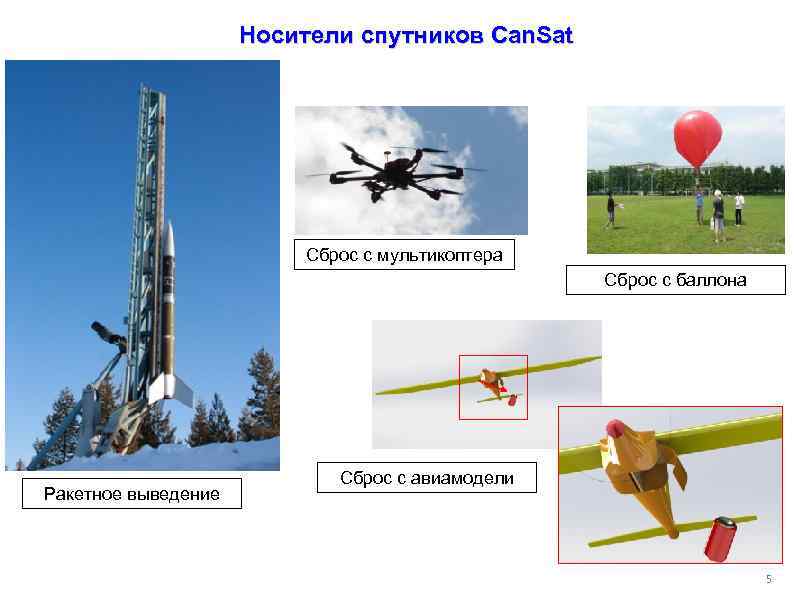 Носители спутников CanSat

Сброс с мультикоптера

Сброс с баллона

Сброс с авиамодели

Ракетное выведение

5